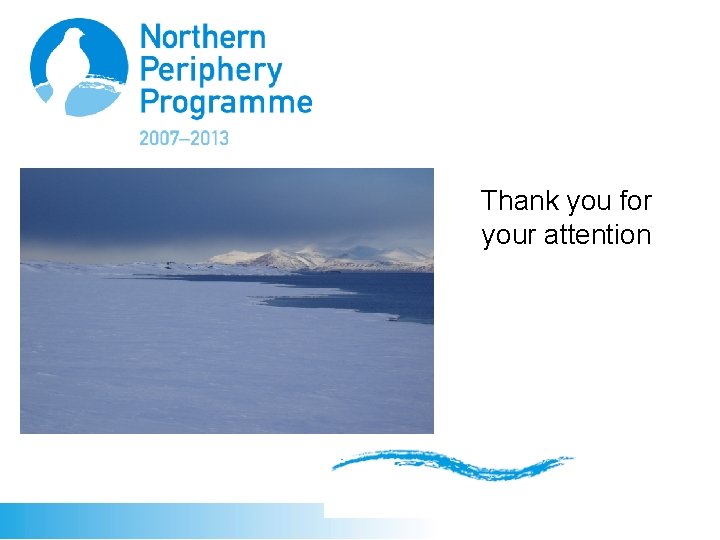 Northern Periphery Programme
2007–2013

Thank you for your attention